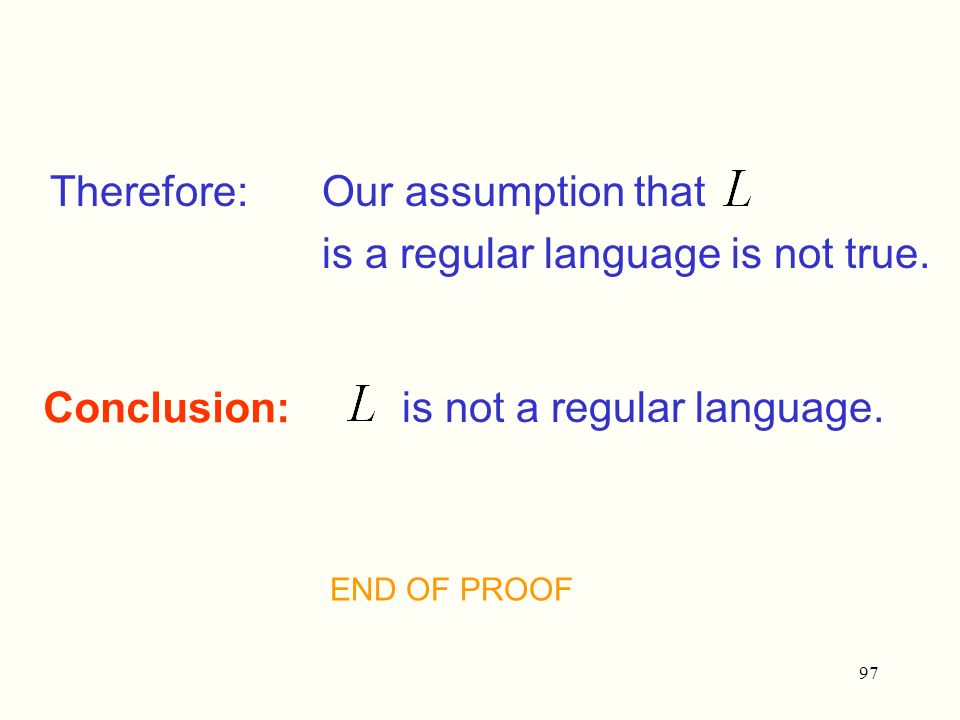 Therefore: Our assumption that $L$ is a regular language is not true.

Conclusion: $L$ is not a regular language.

END OF PROOF

97